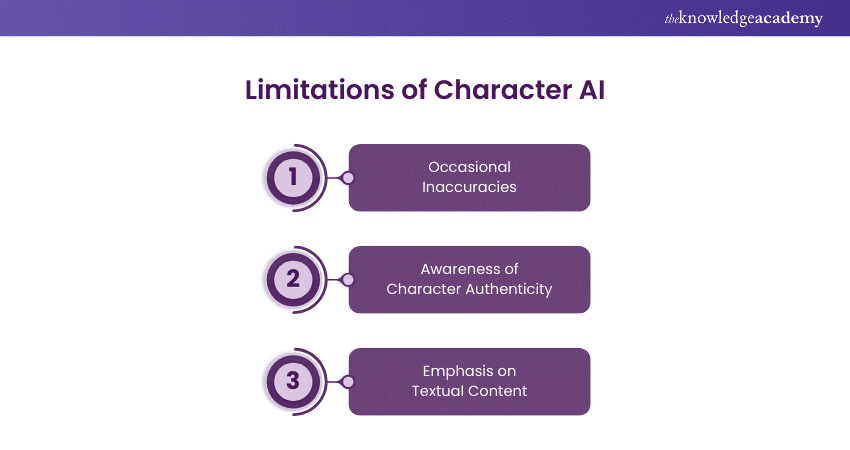 theknowledgeacademy

Limitations of Character AI

1
Occasional Inaccuracies

2
Awareness of Character Authenticity

3
Emphasis on Textual Content